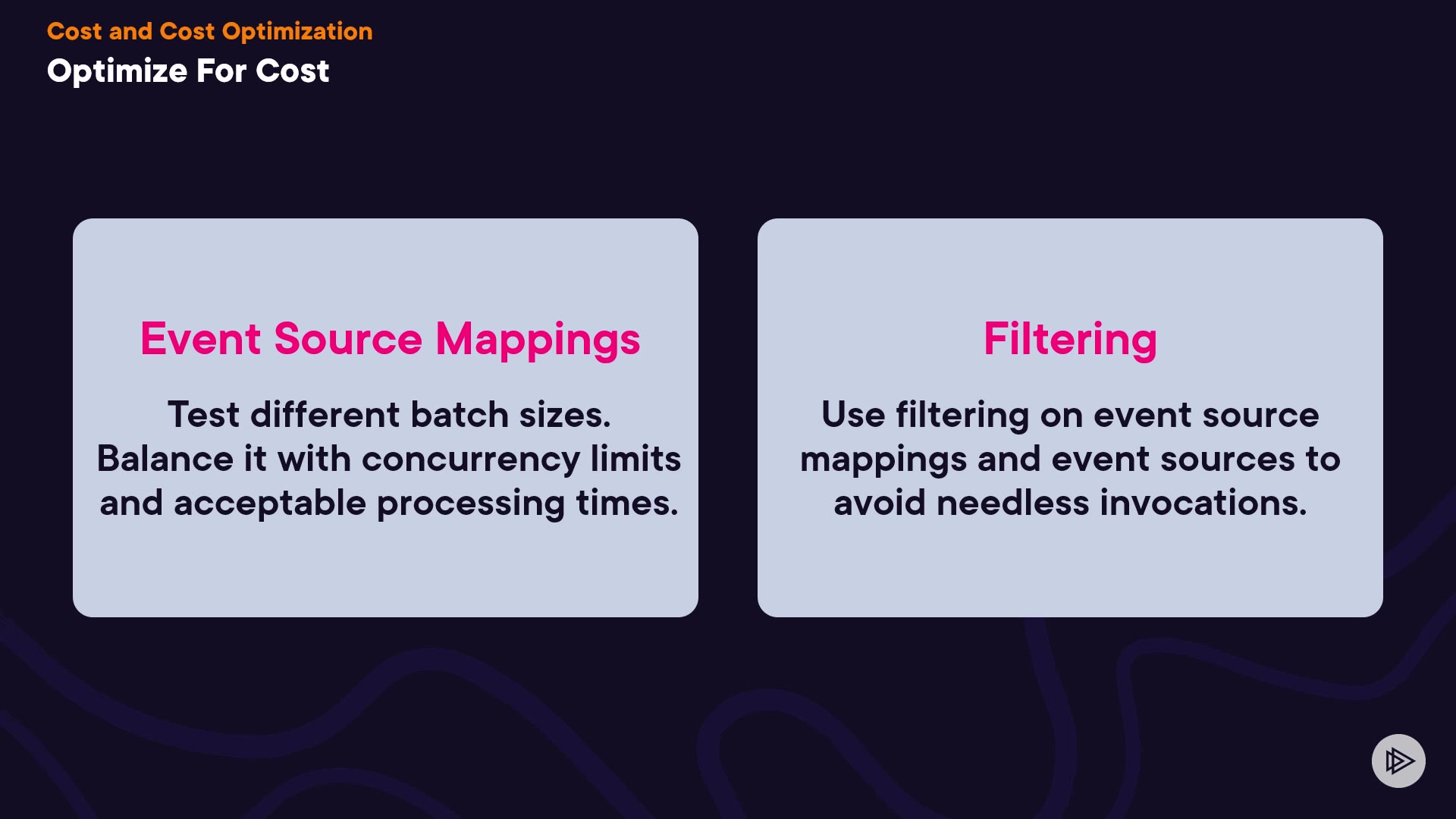 Cost and Cost Optimization
Optimize For Cost

Event Source Mappings

Test different batch sizes. Balance it with concurrency limits and acceptable processing times.

Filtering

Use filtering on event source mappings and event sources to avoid needless invocations.